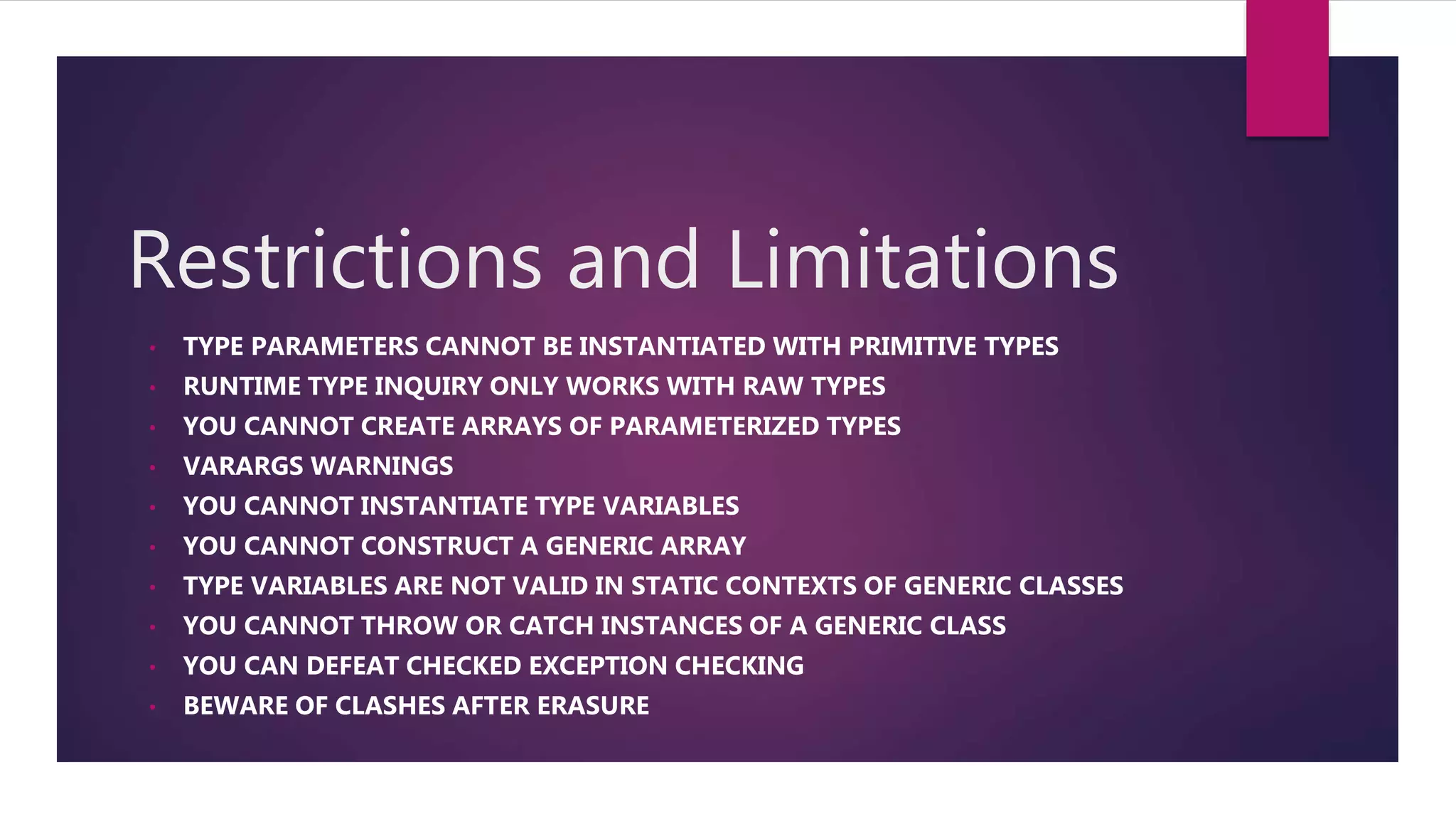 Restrictions and Limitations

- TYPE PARAMETERS CANNOT BE INSTANTIATED WITH PRIMITIVE TYPES
- RUNTIME TYPE INQUIRY ONLY WORKS WITH RAW TYPES
- YOU CANNOT CREATE ARRAYS OF PARAMETERIZED TYPES
- VARARGS WARNINGS
- YOU CANNOT INSTANTIATE TYPE VARIABLES
- YOU CANNOT CONSTRUCT A GENERIC ARRAY
- TYPE VARIABLES ARE NOT VALID IN STATIC CONTEXTS OF GENERIC CLASSES
- YOU CANNOT THROW OR CATCH INSTANCES OF A GENERIC CLASS
- YOU CAN DEFEAT CHECKED EXCEPTION CHECKING
- BEWARE OF CLASHES AFTER ERASURE